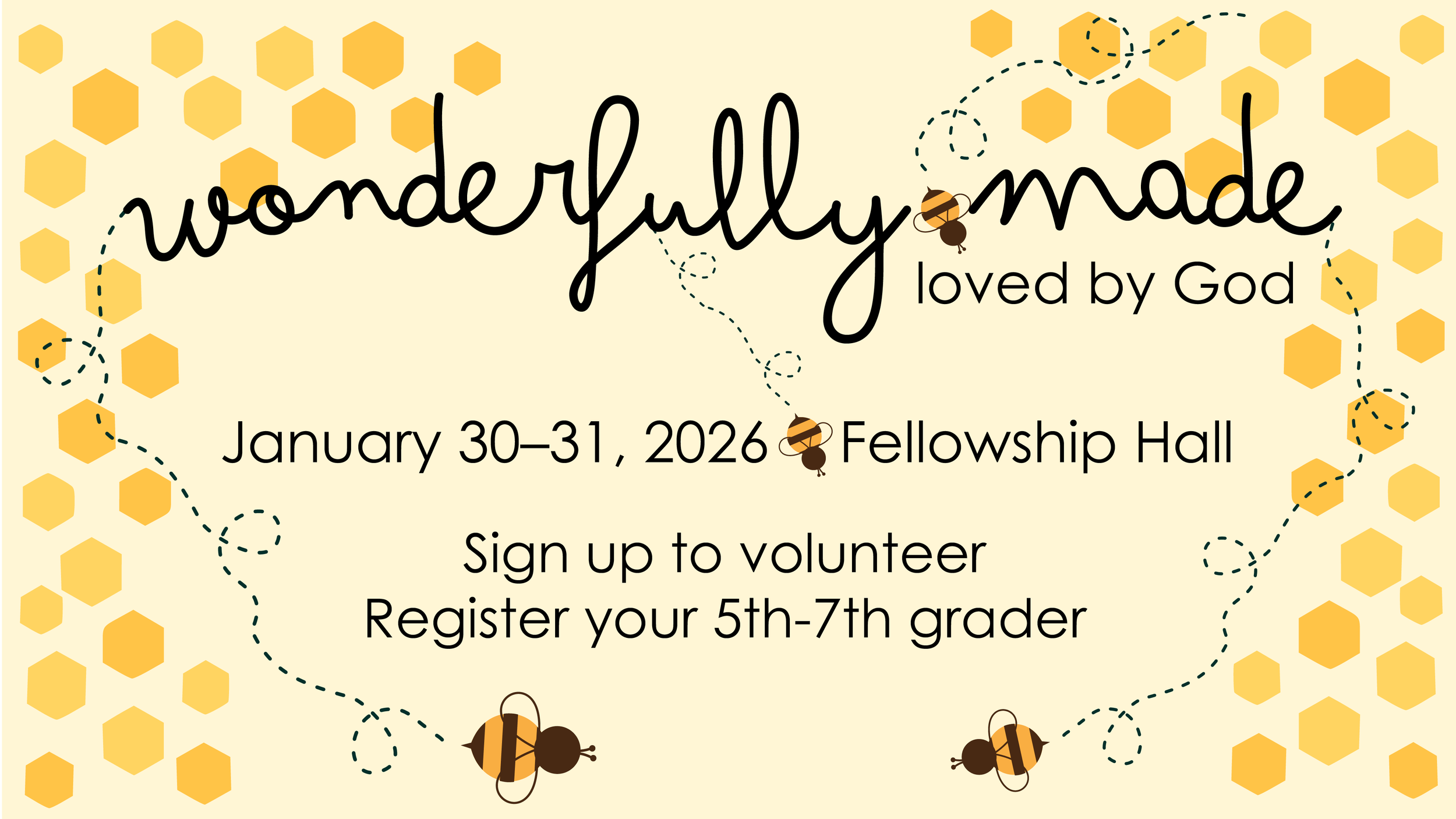 wonderfully made
loved by God

January 30–31, 2026 Fellowship Hall

Sign up to volunteer
Register your 5th-7th grader